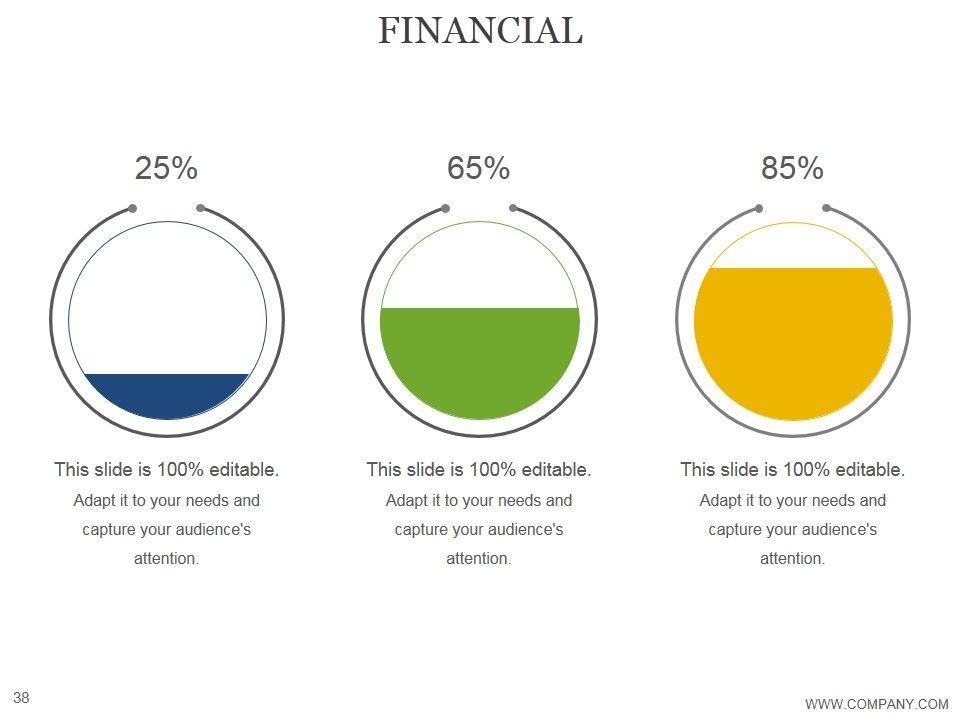 FINANCIAL

25%

This slide is 100% editable.

Adapt it to your needs and capture your audience's attention.

65%

This slide is 100% editable.

Adapt it to your needs and capture your audience's attention.

85%

This slide is 100% editable.

Adapt it to your needs and capture your audience's attention.

38

WWW.COMPANY.COM